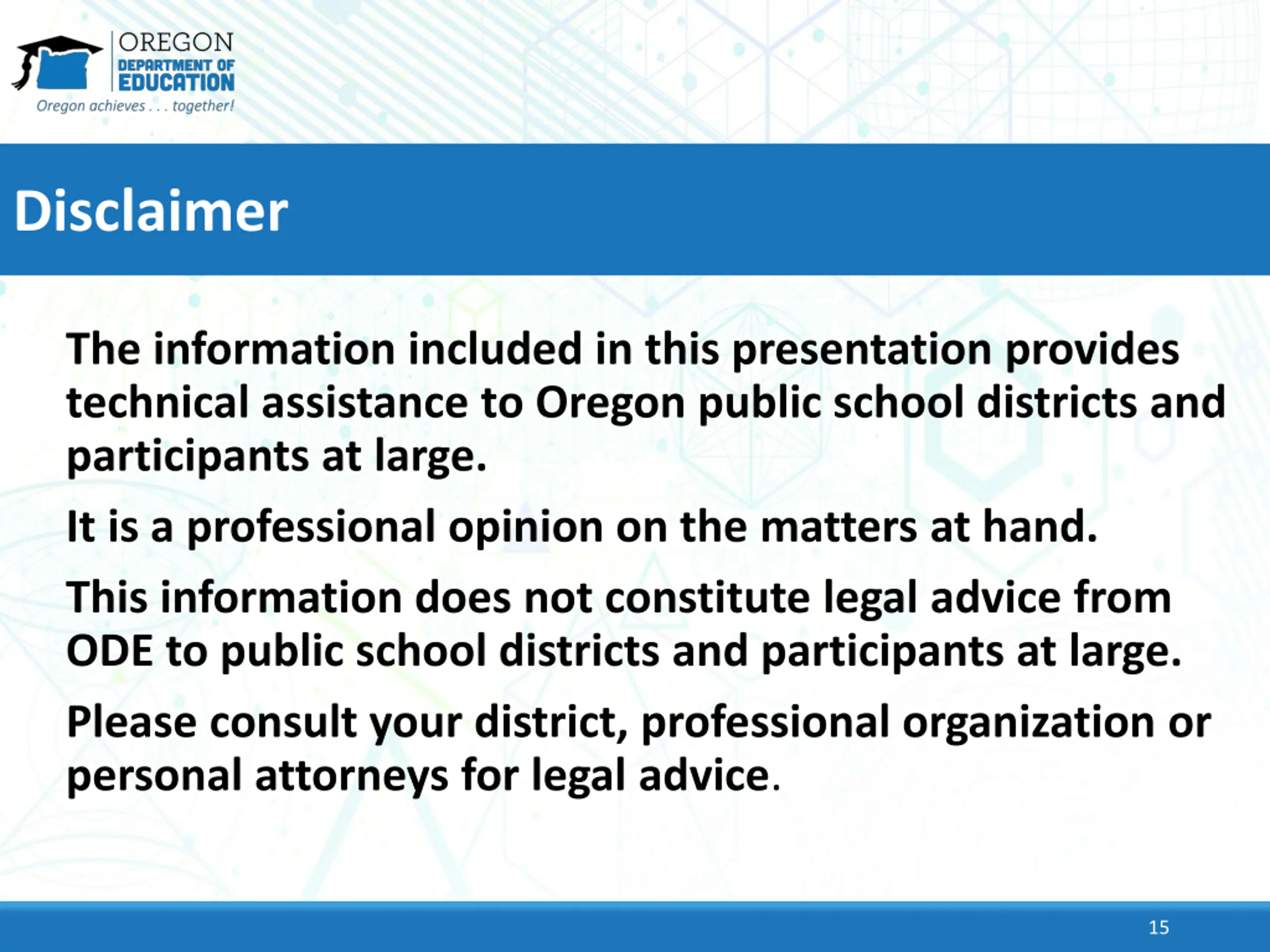 OREGON
DEPARTMENT OF
EDUCATION
Oregon achieves . . . together!

Disclaimer

The information included in this presentation provides technical assistance to Oregon public school districts and participants at large.

It is a professional opinion on the matters at hand.

This information does not constitute legal advice from ODE to public school districts and participants at large.

Please consult your district, professional organization or personal attorneys for legal advice.

15